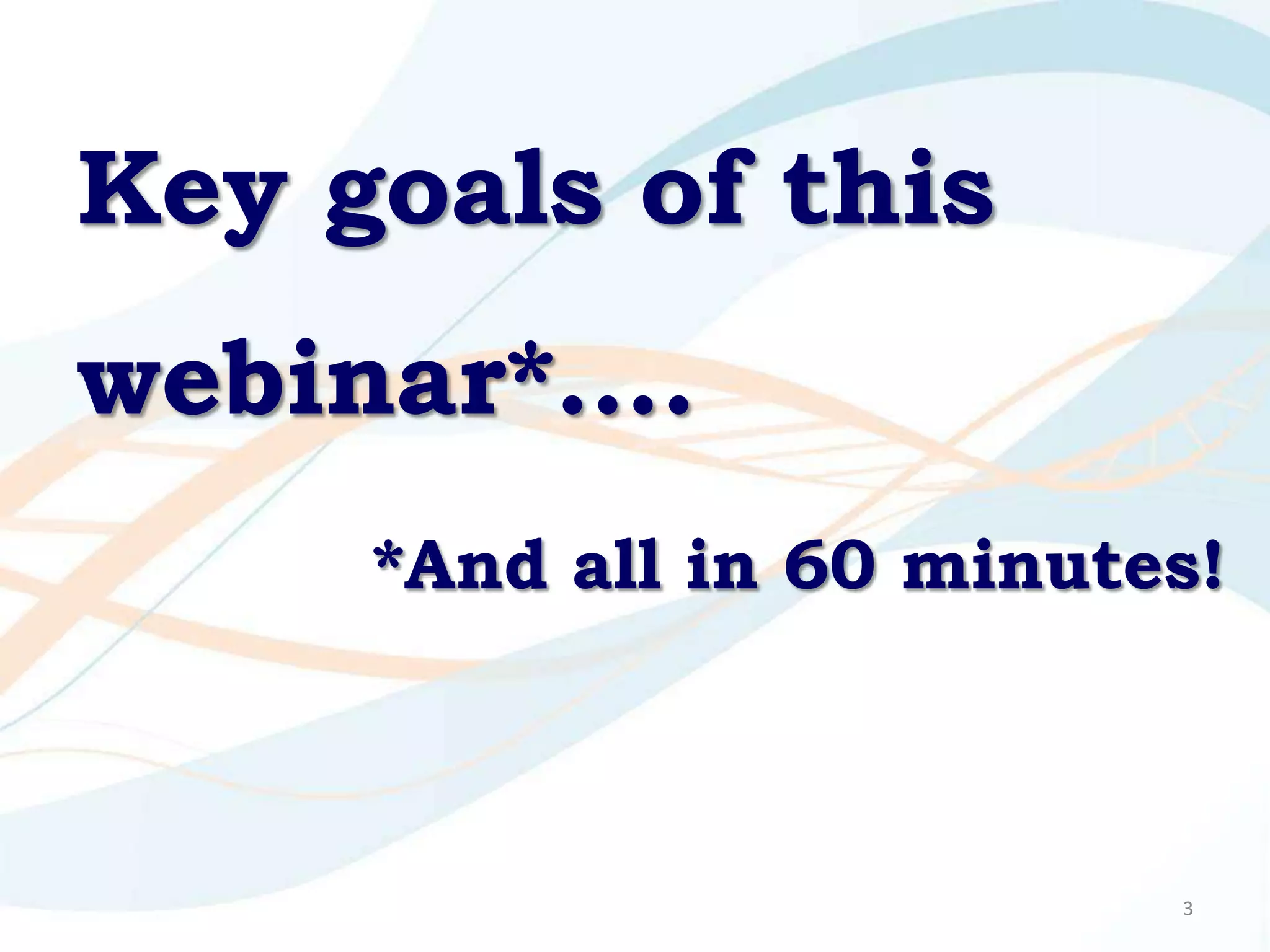 Key goals of this webinar*….

*And all in 60 minutes!

3